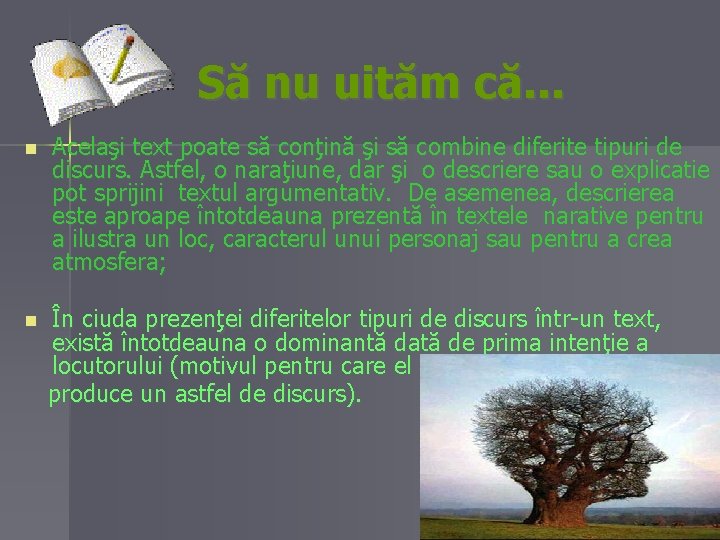 Să nu uităm că...

Acelaşi text poate să conţină şi să combine diferite tipuri de discurs. Astfel, o naraţiune, dar şi o descriere sau o explicatie pot sprijini textul argumentativ. De asemenea, descrierea este aproape întotdeauna prezentă în textele narative pentru a ilustra un loc, caracterul unui personaj sau pentru a crea atmosfera;

În ciuda prezenţei diferitelor tipuri de discurs într-un text, există întotdeauna o dominantă dată de prima intenţie a locutorului (motivul pentru care el produce un astfel de discurs).